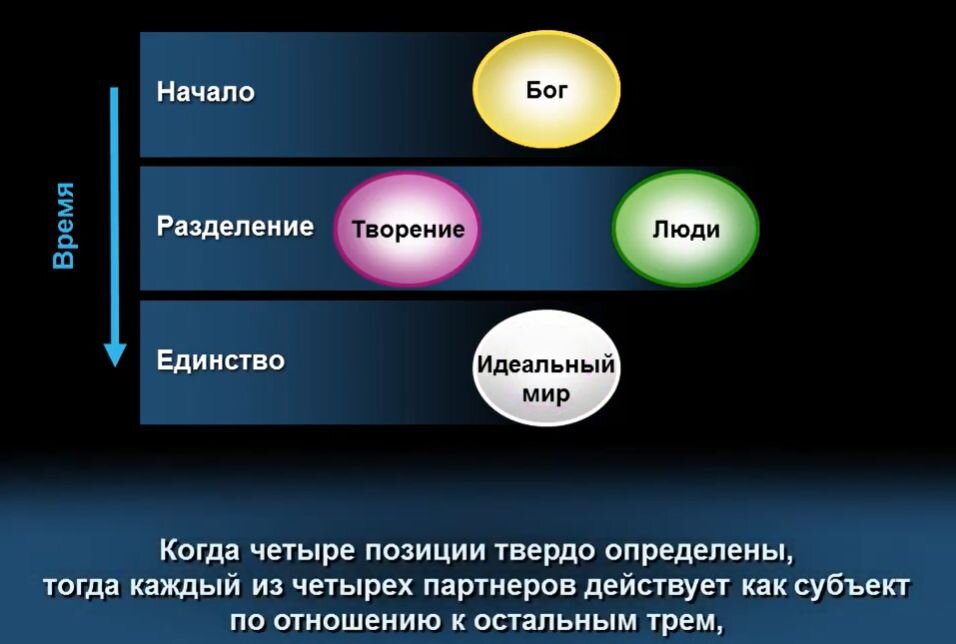 Время

Начало

Бог

Разделение

Творение

Люди

Единство

Идеальный мир

Когда четыре позиции твердо определены, тогда каждый из четырех партнеров действует как субъект по отношению к остальным трем,